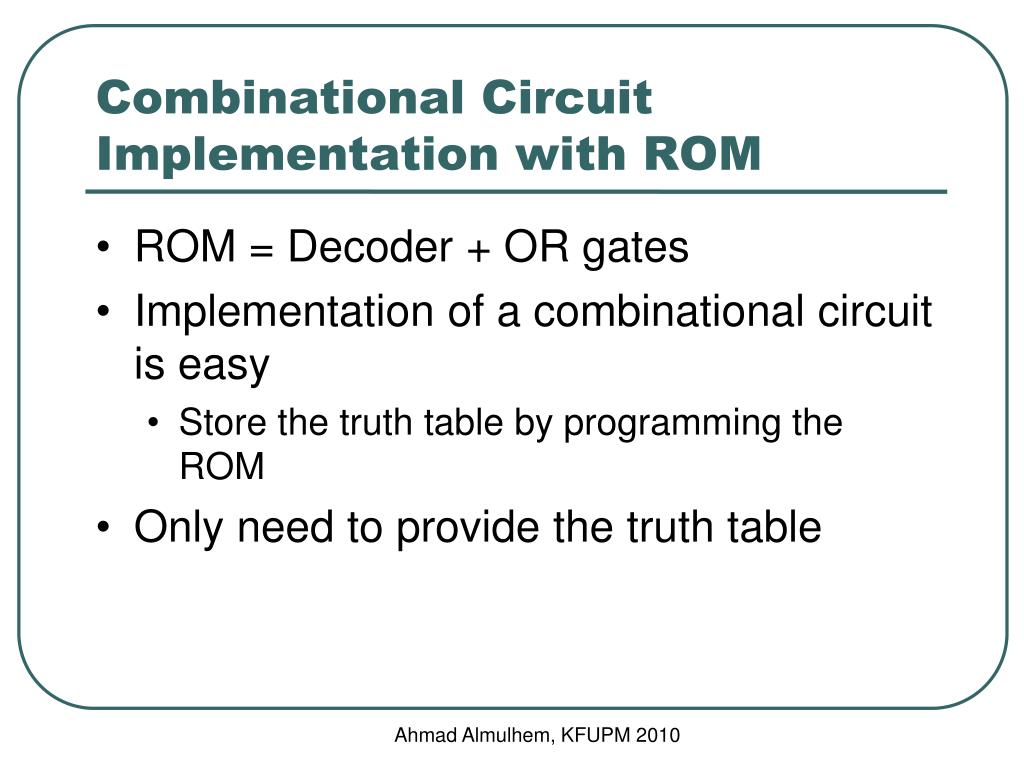 Combinational Circuit Implementation with ROM

• ROM = Decoder + OR gates
• Implementation of a combinational circuit is easy
  • Store the truth table by programming the ROM
• Only need to provide the truth table

Ahmad Almulhem, KFUPM 2010